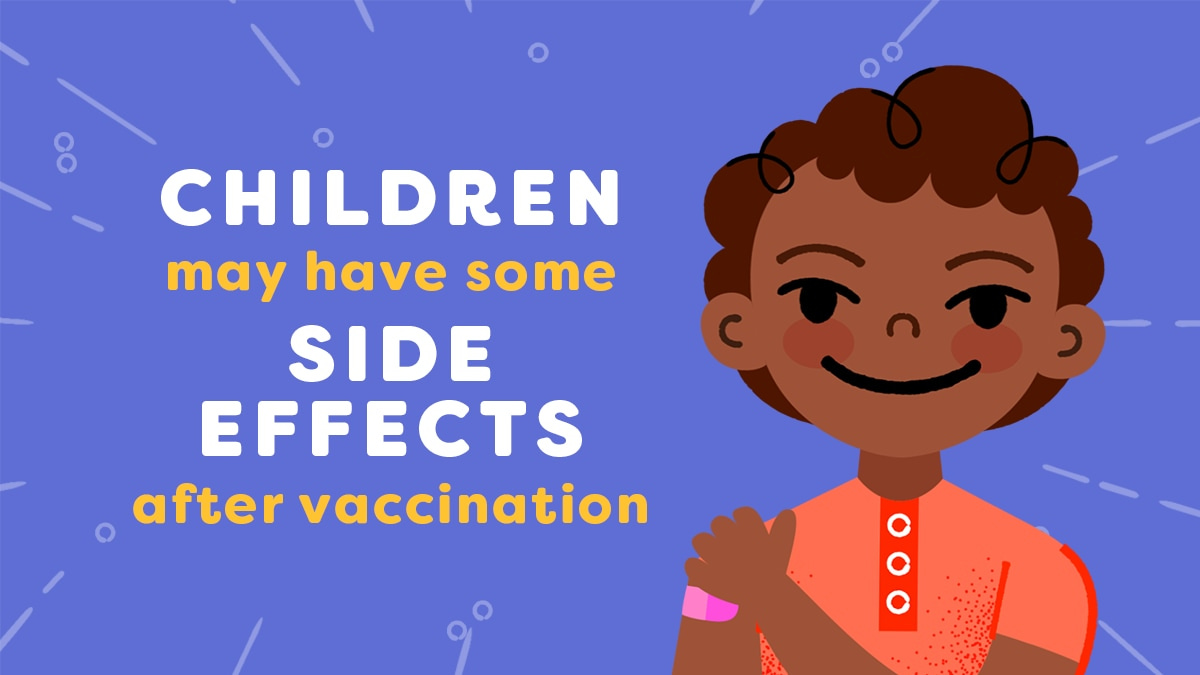 CHILDREN
may have some
SIDE
EFFECTS
after vaccination